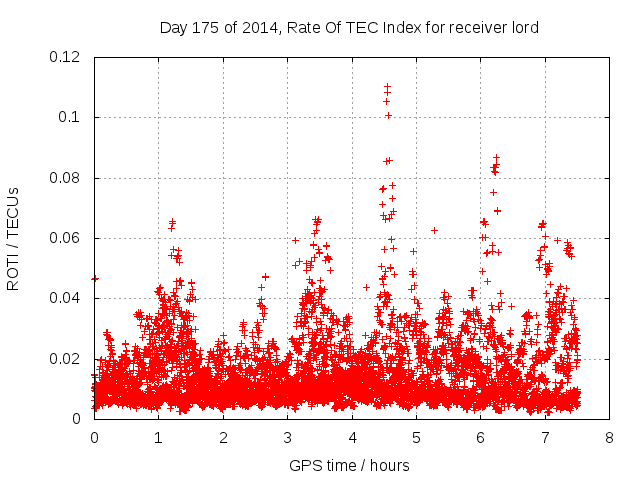 Day 175 of 2014, Rate Of TEC Index for receiver lord

ROTI / TECUs

0.12
0.1
0.08
0.06
0.04
0.02
0

0 1 2 3 4 5 6 7 8

GPS time / hours